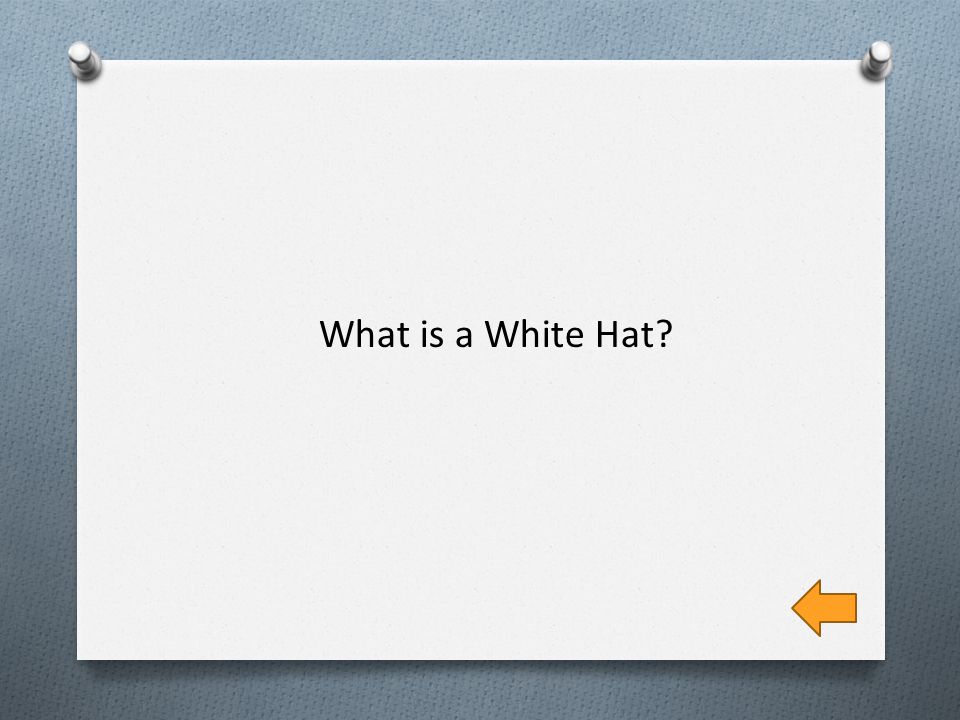 What is a White Hat?